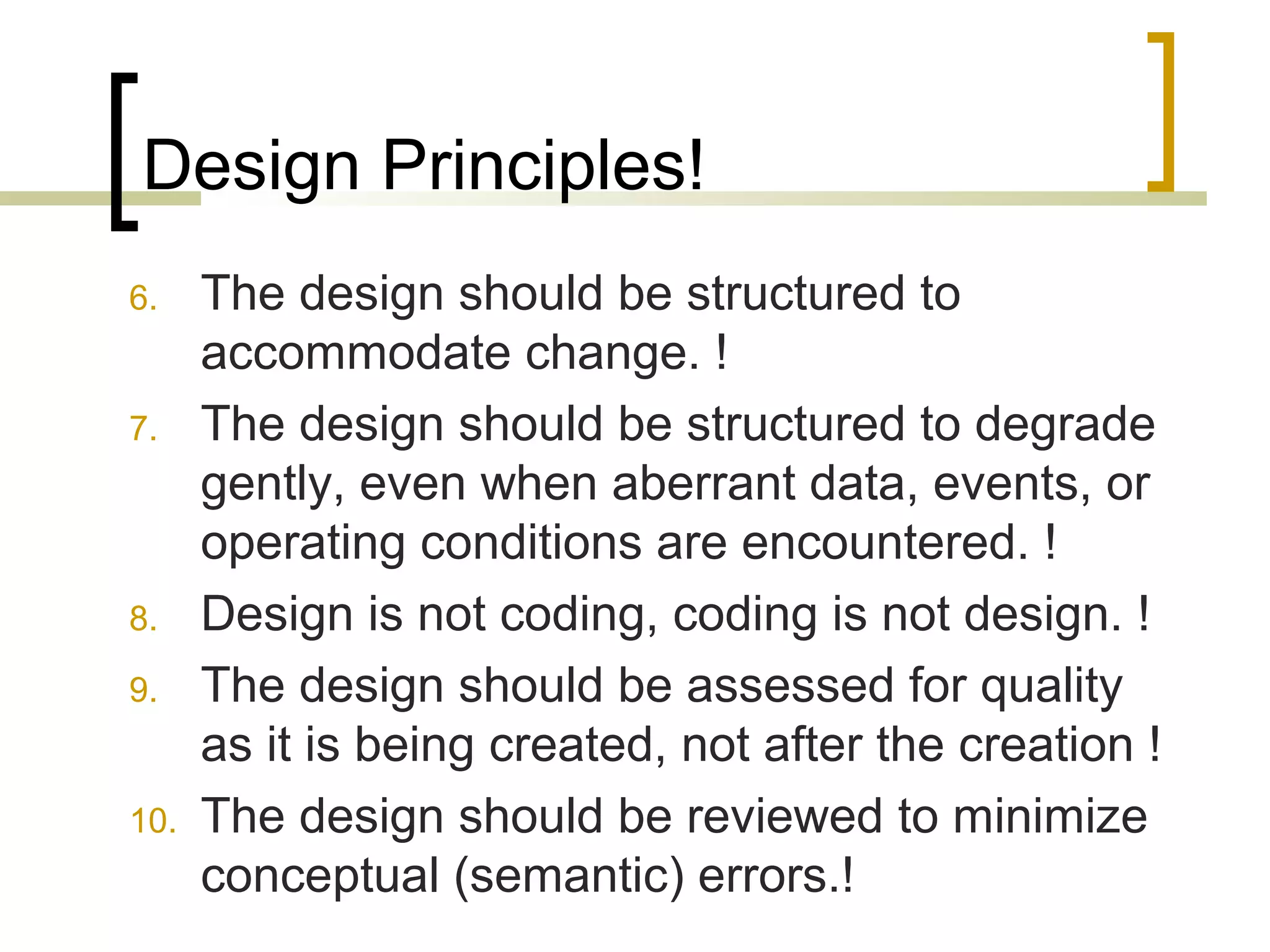 Design Principles!

6. The design should be structured to accommodate change. !
7. The design should be structured to degrade gently, even when aberrant data, events, or operating conditions are encountered. !
8. Design is not coding, coding is not design. !
9. The design should be assessed for quality as it is being created, not after the creation !
10. The design should be reviewed to minimize conceptual (semantic) errors.!